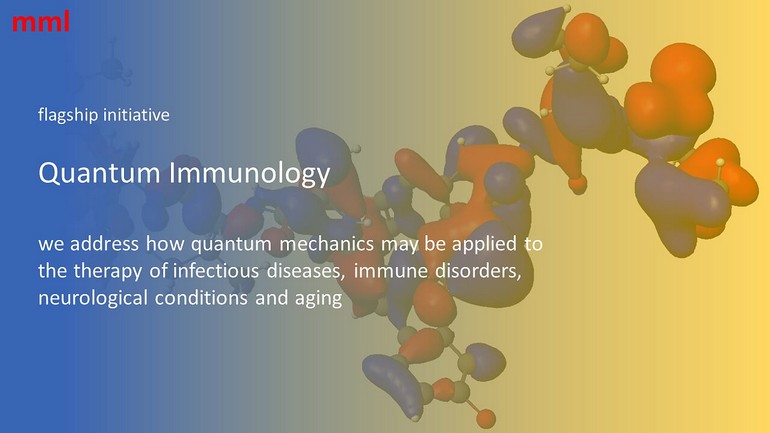 mml

flagship initiative

Quantum Immunology

we address how quantum mechanics may be applied to the therapy of infectious diseases, immune disorders, neurological conditions and aging